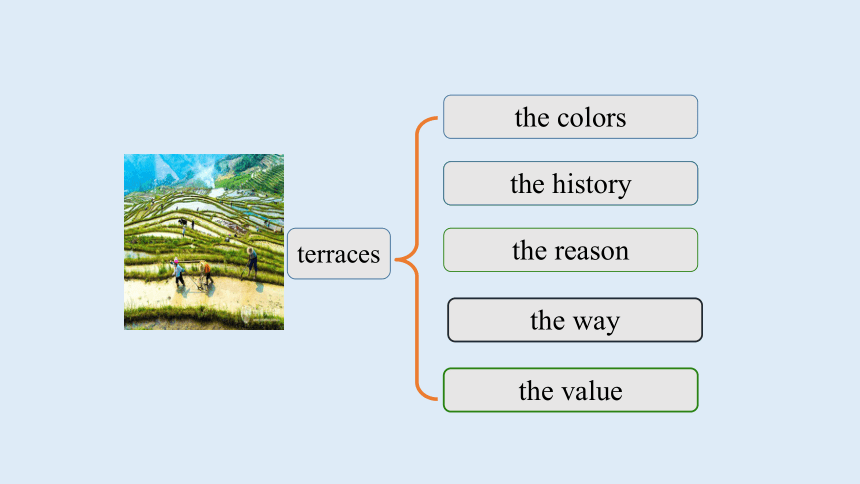 terraces

the colors

the history

the reason

the way

the value